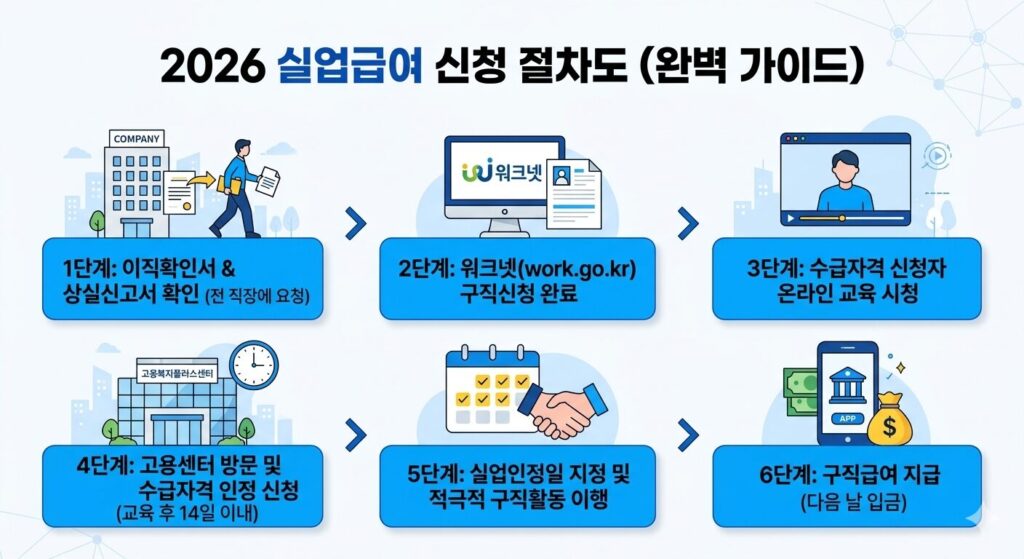 2026 실업급여 신청 절차도 (완벽 가이드)

COMPANY

1단계: 이직확인서 & 상실신고서 확인 (전 직장에 요청)

워크넷

2단계: 워크넷(work.go.kr) 구직신청 완료

3단계: 수급자격 신청자 온라인 교육 시청

고용복지플러스센터

4단계: 고용센터 방문 및 수급자격 인정 신청 (교육 후 14일 이내)

5단계: 실업인정일 지정 및 적극적 구직활동 이행

APP

$

6단계: 구직급여 지급 (다음 날 입금)